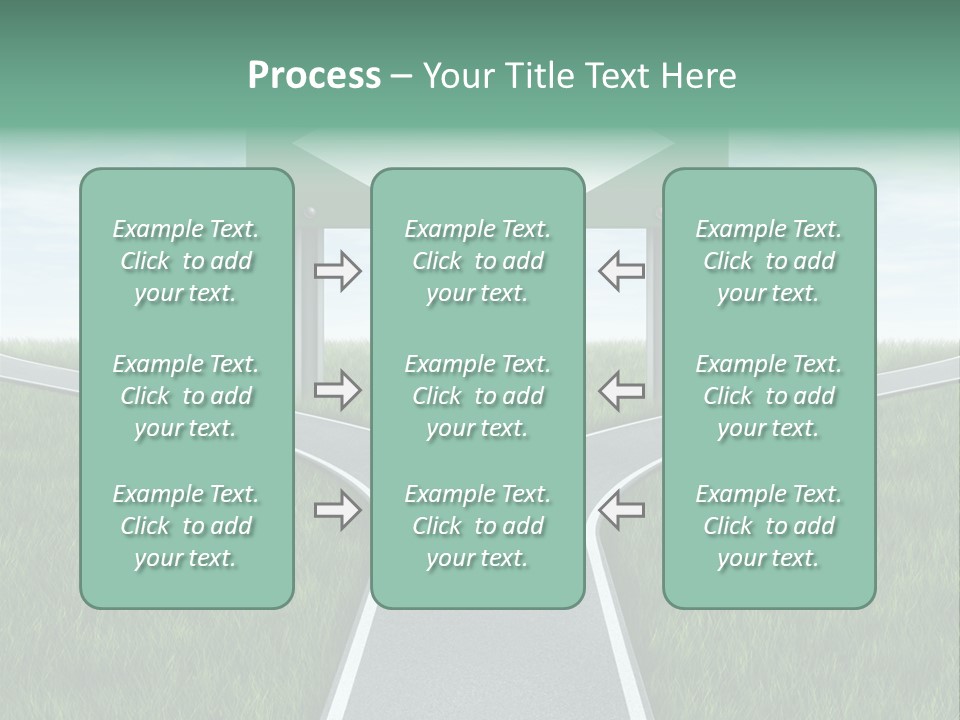 Process – Your Title Text Here

Example Text. Click to add your text.

Example Text. Click to add your text.

Example Text. Click to add your text.

Example Text. Click to add your text.

Example Text. Click to add your text.

Example Text. Click to add your text.

Example Text. Click to add your text.

Example Text. Click to add your text.

Example Text. Click to add your text.